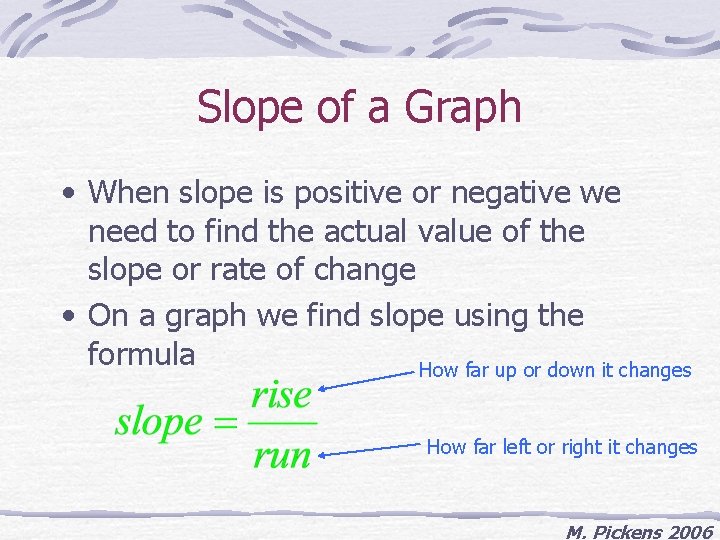 Slope of a Graph

• When slope is positive or negative we need to find the actual value of the slope or rate of change

• On a graph we find slope using the formula

$slope = \frac{rise}{run}$

How far up or down it changes

How far left or right it changes

M. Pickens 2006